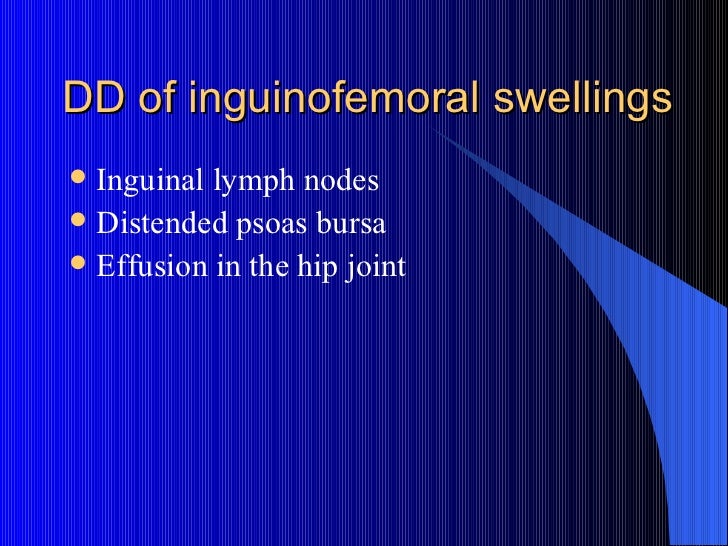 DD of inguinofemoral swellings

- Inguinal lymph nodes
- Distended psoas bursa
- Effusion in the hip joint